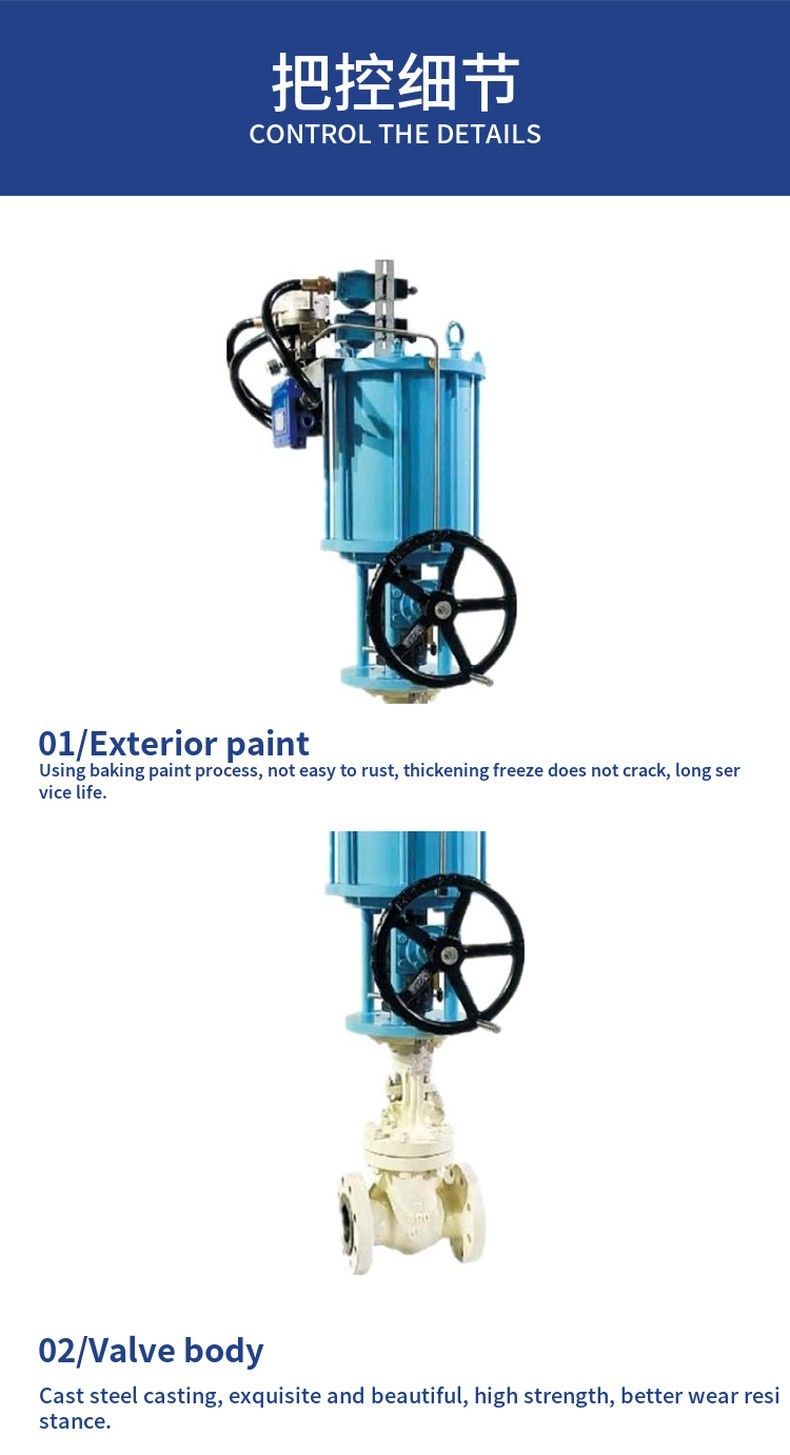 把控细节
CONTROL THE DETAILS

01/Exterior paint
Using baking paint process, not easy to rust, thickening freeze does not crack, long ser vice life.

02/Valve body
Cast steel casting, exquisite and beautiful, high strength, better wear resi stance.